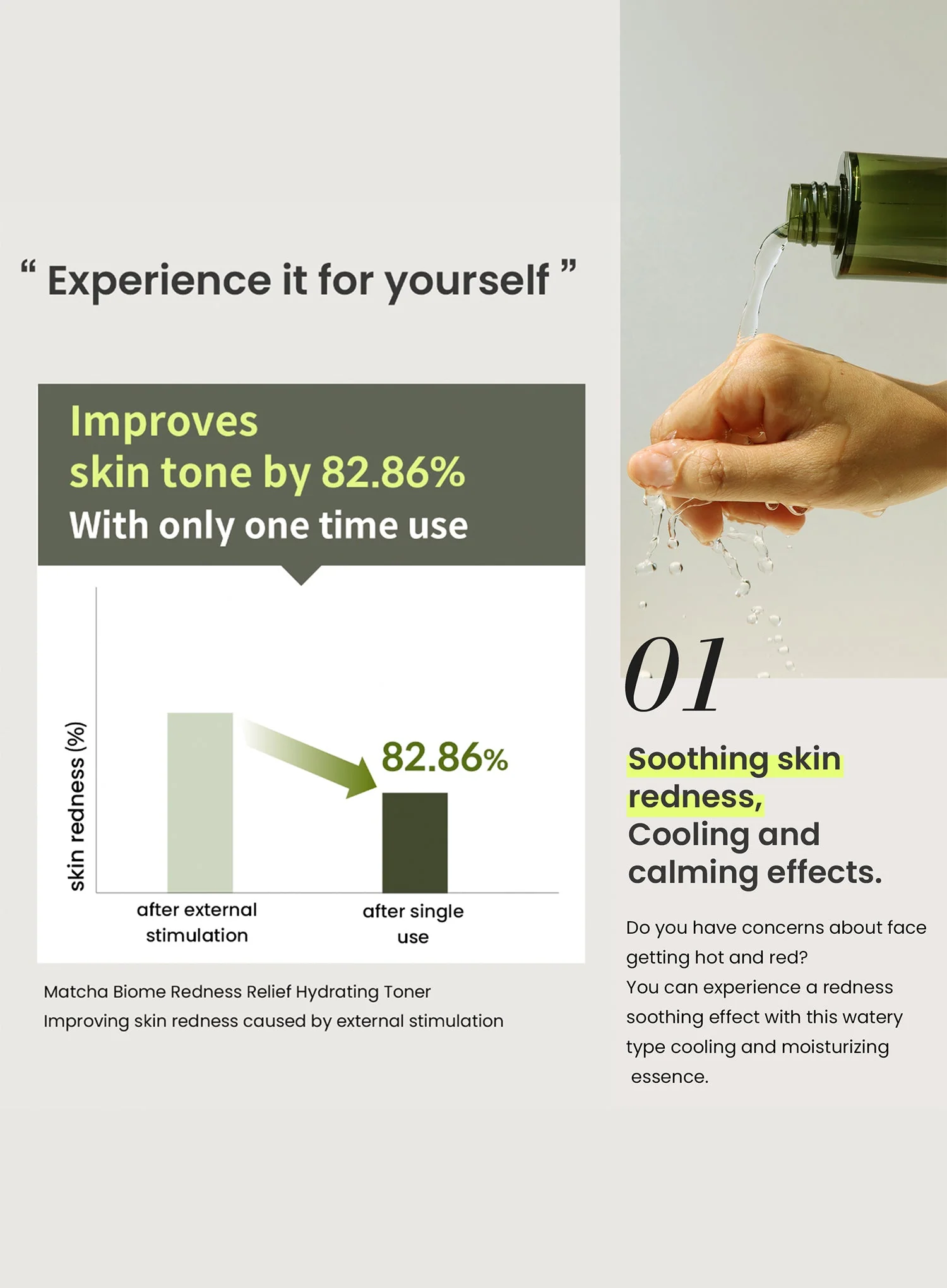 “ Experience it for yourself ”

Improves
skin tone by 82.86%
With only one time use

skin redness (%)

82.86%

after external stimulation

after single use

Matcha Biome Redness Relief Hydrating Toner
Improving skin redness caused by external stimulation

01

Soothing skin redness,
Cooling and calming effects.

Do you have concerns about face getting hot and red?
You can experience a redness soothing effect with this watery type cooling and moisturizing essence.